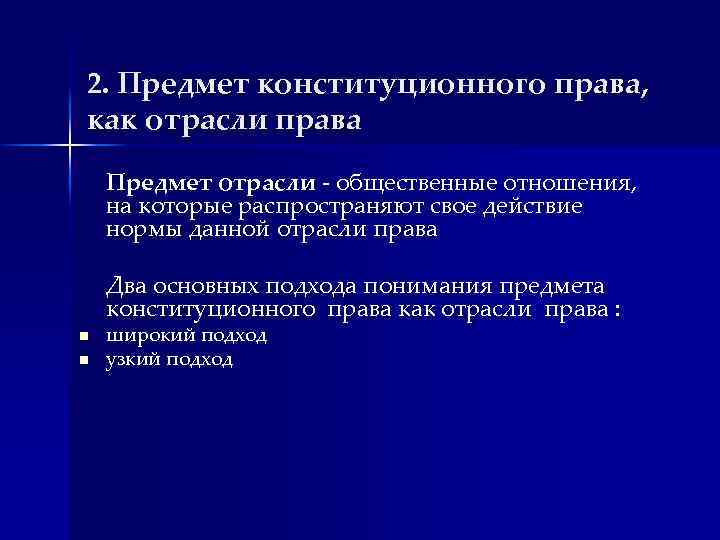 2. Предмет конституционного права, как отрасли права

Предмет отрасли - общественные отношения, на которые распространяют свое действие нормы данной отрасли права

Два основных подхода понимания предмета конституционного права как отрасли права :
- широкий подход
- узкий подход